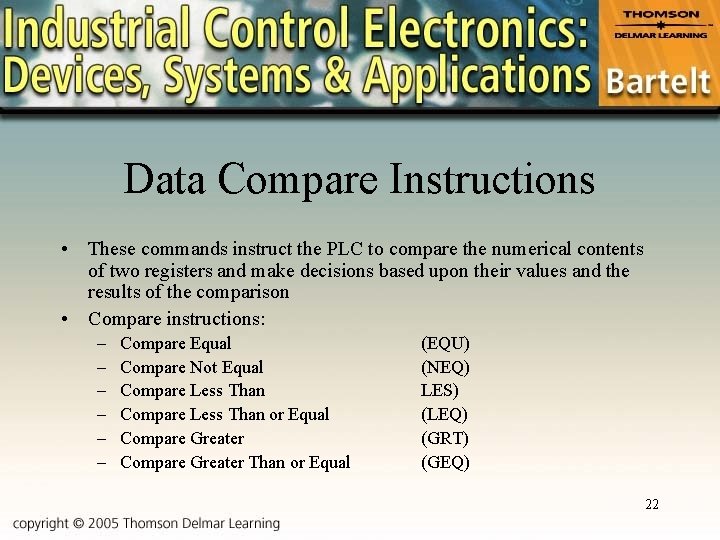 Industrial Control Electronics: Devices, Systems & Applications

THOMSON
DELMAR LEARNING

Bartelt

Data Compare Instructions

• These commands instruct the PLC to compare the numerical contents of two registers and make decisions based upon their values and the results of the comparison
• Compare instructions:
– Compare Equal (EQU)
– Compare Not Equal (NEQ)
– Compare Less Than LES)
– Compare Less Than or Equal (LEQ)
– Compare Greater (GRT)
– Compare Greater Than or Equal (GEQ)

22

copyright © 2005 Thomson Delmar Learning